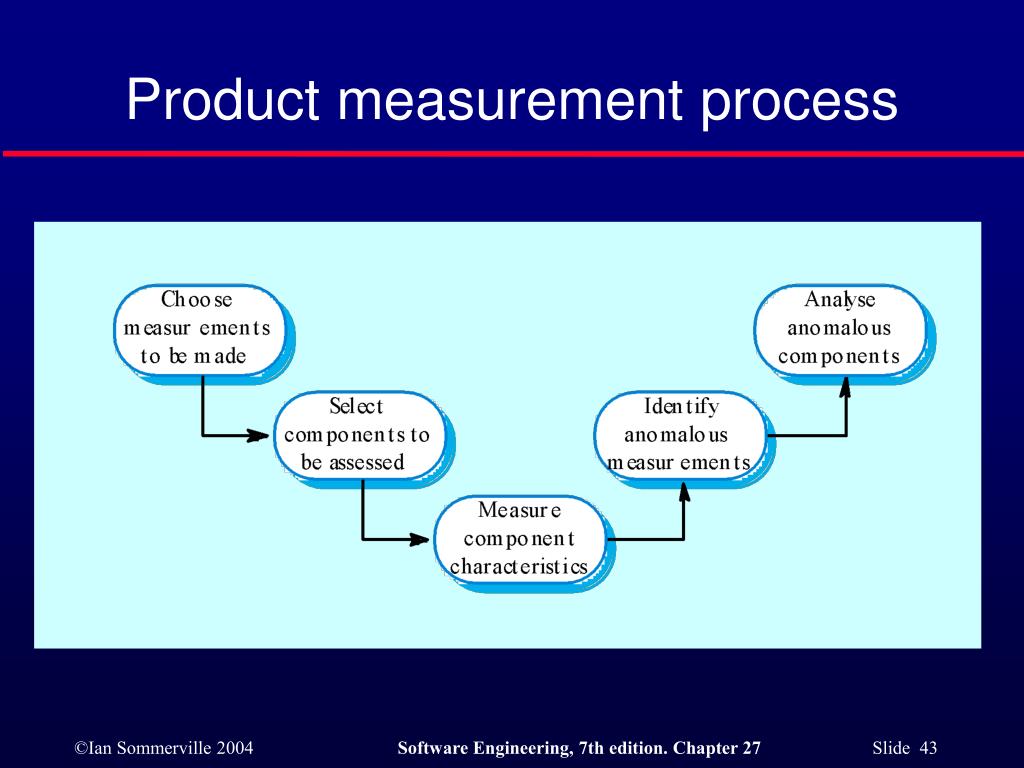 Product measurement process

Choose measurements to be made

Select components to be assessed

Measure component characteristics

Identify anomalous measurements

Analyse anomalous components

©Ian Sommerville 2004

Software Engineering, 7th edition. Chapter 27

Slide 43